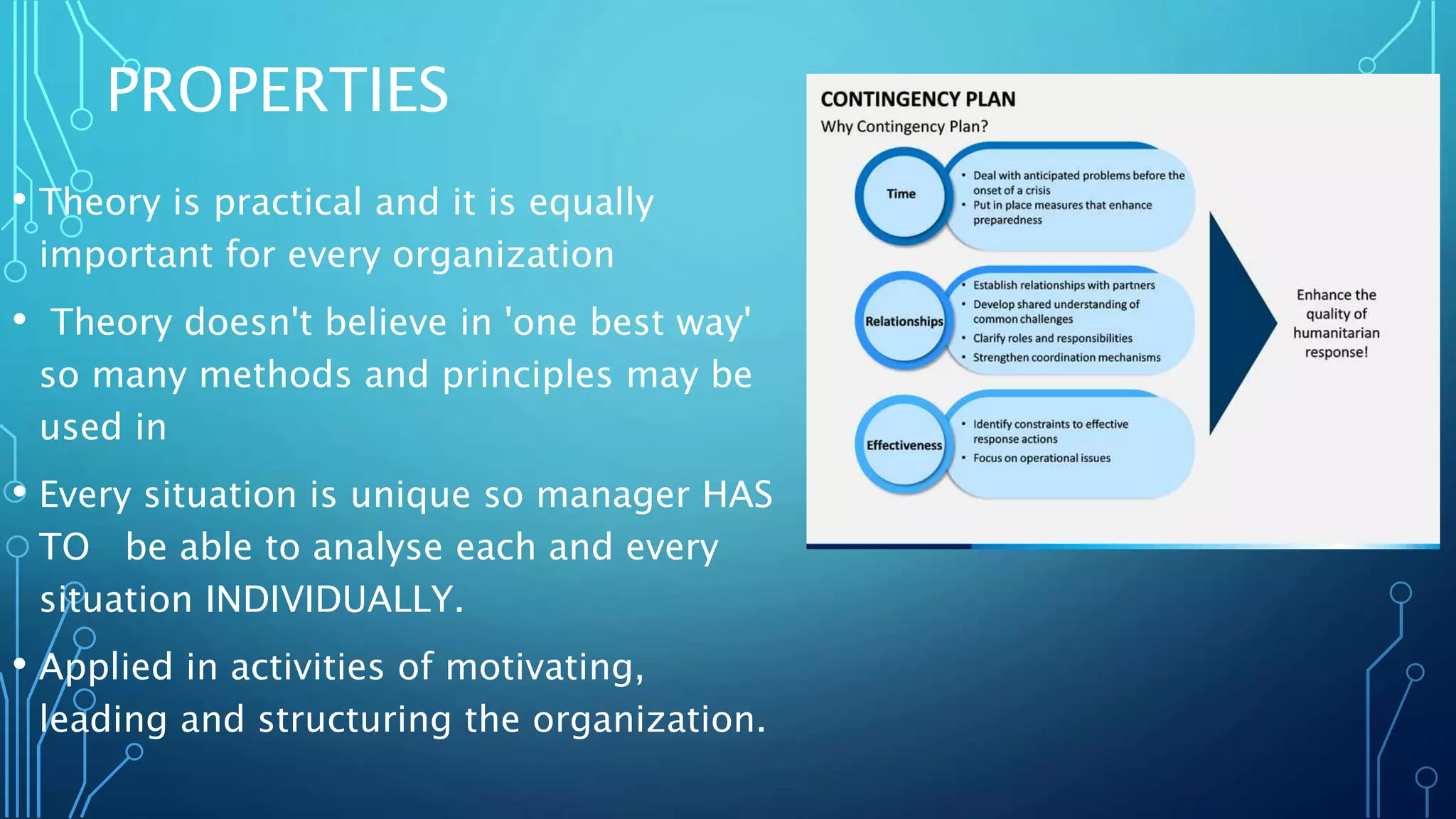 PROPERTIES

• Theory is practical and it is equally important for every organization

• Theory doesn't believe in 'one best way' so many methods and principles may be used in

• Every situation is unique so manager HAS TO be able to analyse each and every situation INDIVIDUALLY.

• Applied in activities of motivating, leading and structuring the organization.

CONTINGENCY PLAN
Why Contingency Plan?

Time
• Deal with anticipated problems before the onset of a crisis
• Put in place measures that enhance preparedness

Relationships
• Establish relationships with partners
• Develop shared understanding of common challenges
• Clarify roles and responsibilities
• Strengthen coordination mechanisms

Effectiveness
• Identify constraints to effective response actions
• Focus on operational issues

Enhance the quality of humanitarian response!